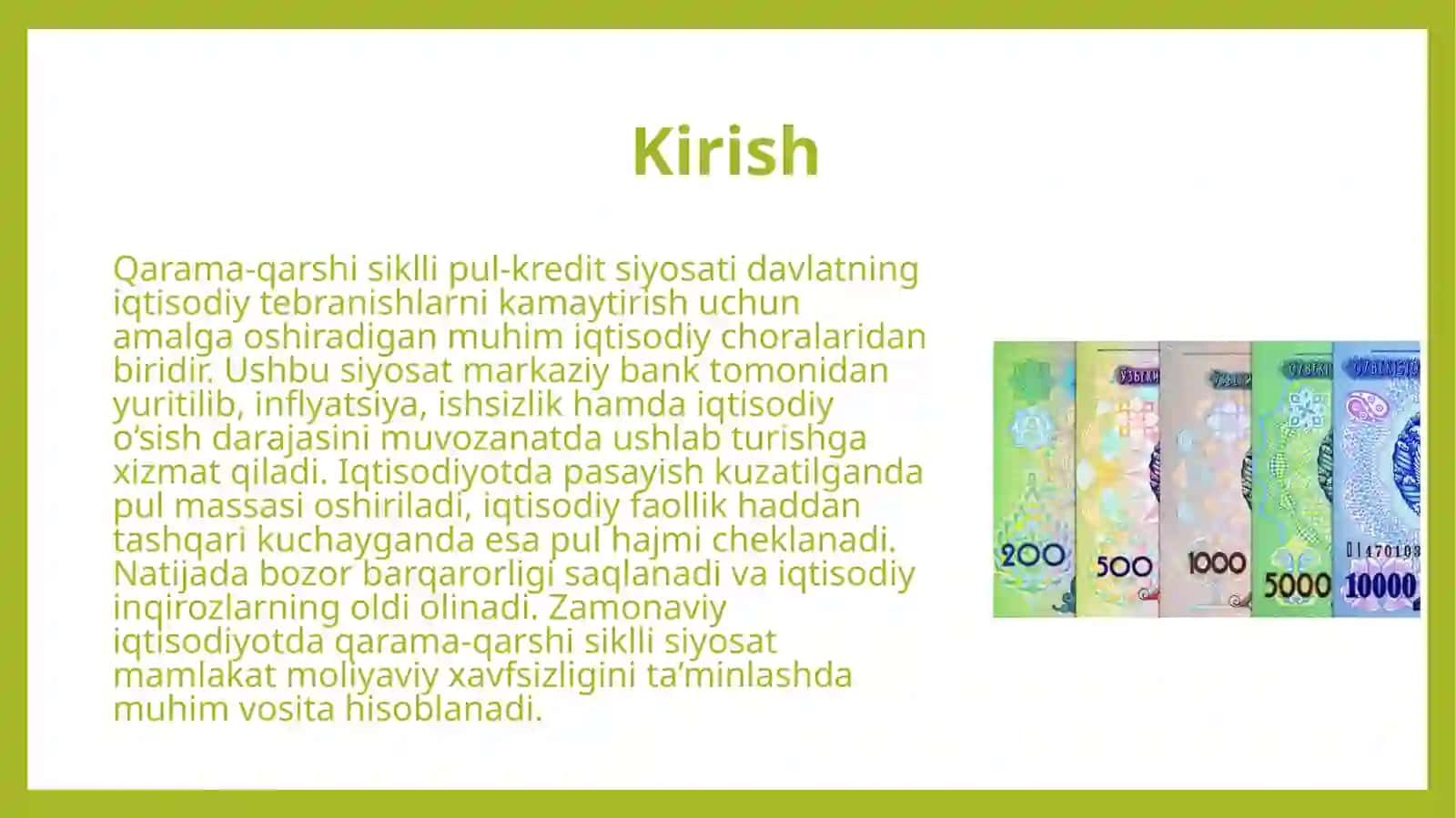 Kirish

Qarama-qarshi siklli pul-kredit siyosati davlatning iqtisodiy tebranishlarni kamaytirish uchun amalga oshiradigan muhim iqtisodiy choralaridan biridir. Ushbu siyosat markaziy bank tomonidan yuritilib, inflyatsiya, ishsizlik hamda iqtisodiy o‘sish darajasini muvozanatda ushlab turishga xizmat qiladi. Iqtisodiyotda pasayish kuzatilganda pul massasi oshiriladi, iqtisodiy faollik haddan tashqari kuchayganda esa pul hajmi cheklanadi. Natijada bozor barqarorligi saqlanadi va iqtisodiy inqirozlarning oldi olinadi. Zamonaviy iqtisodiyotda qarama-qarshi siklli siyosat mamlakat moliyaviy xavfsizligini ta’minlashda muhim vosita hisoblanadi.

200
500
1000
5000
10000